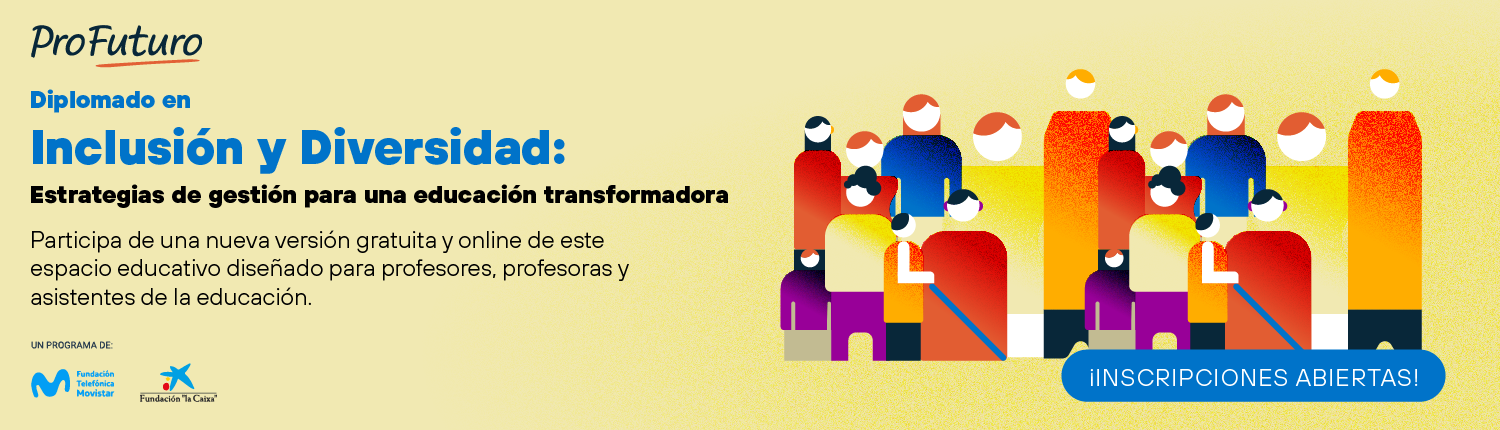 ProFuturo

Diplomado en

Inclusión y Diversidad:

Estrategias de gestión para una educación transformadora

Participa de una nueva versión gratuita y online de este espacio educativo diseñado para profesores, profesoras y asistentes de la educación.

UN PROGRAMA DE:

Fundación Telefónica Movistar

Fundación "la Caixa"

¡INSCRIPCIONES ABIERTAS!